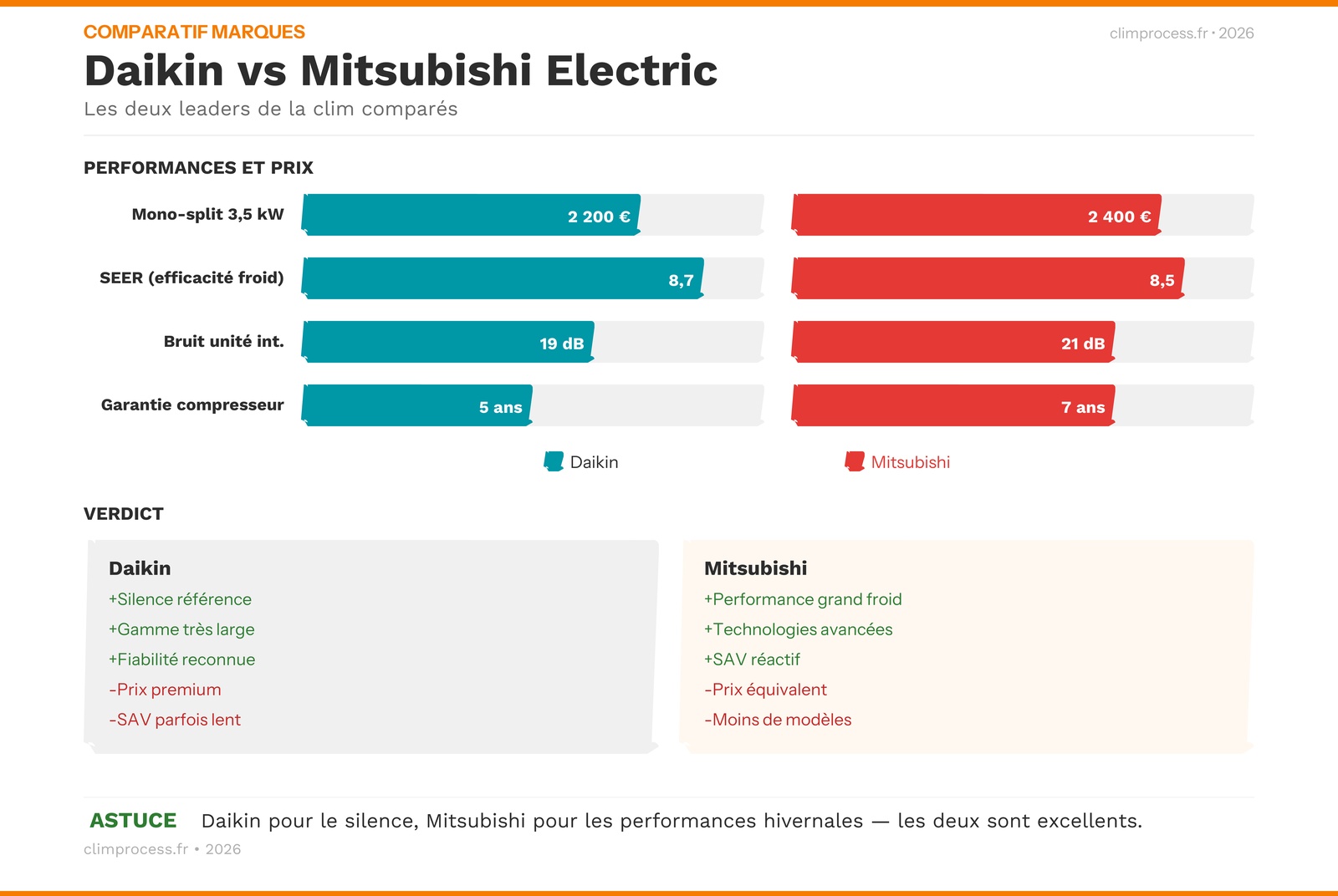 COMPARATIF MARQUES

climprocess.fr • 2026

Daikin vs Mitsubishi Electric

Les deux leaders de la clim comparés

PERFORMANCES ET PRIX

Mono-split 3,5 kW
2 200 €
2 400 €

SEER (efficacité froid)
8,7
8,5

Bruit unité int.
19 dB
21 dB

Garantie compresseur
5 ans
7 ans

Daikin
Mitsubishi

VERDICT

Daikin
+Silence référence
+Gamme très large
+Fiabilité reconnue
-Prix premium
-SAV parfois lent

Mitsubishi
+Performance grand froid
+Technologies avancées
+SAV réactif
-Prix équivalent
-Moins de modèles

ASTUCE Daikin pour le silence, Mitsubishi pour les performances hivernales — les deux sont excellents.

climprocess.fr • 2026